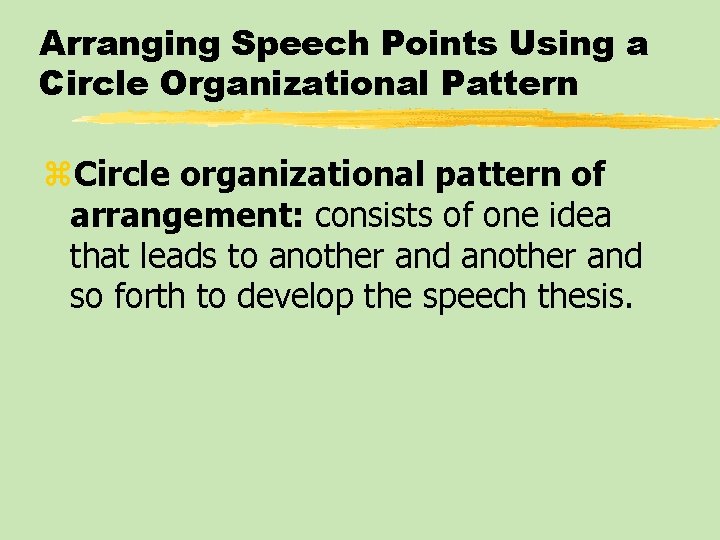 Arranging Speech Points Using a Circle Organizational Pattern

⌘Circle organizational pattern of arrangement: consists of one idea that leads to another and another and so forth to develop the speech thesis.